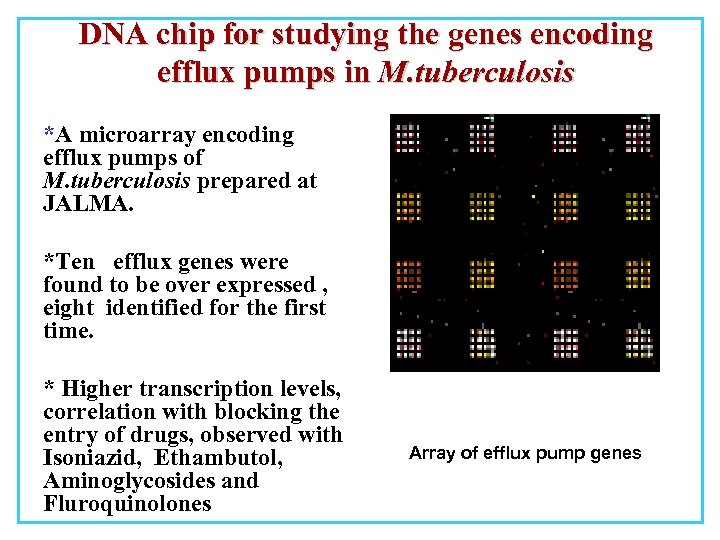 DNA chip for studying the genes encoding efflux pumps in M.tuberculosis

*A microarray encoding efflux pumps of M.tuberculosis prepared at JALMA.

*Ten efflux genes were found to be over expressed , eight identified for the first time.

* Higher transcription levels, correlation with blocking the entry of drugs, observed with Isoniazid, Ethambutol, Aminoglycosides and Fluroquinolones

Array of efflux pump genes